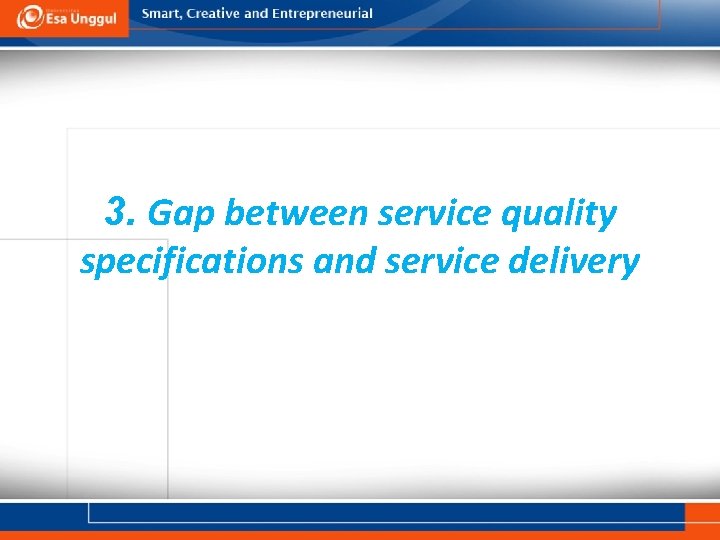 Esa Unggul

Smart, Creative and Entrepreneurial

3. Gap between service quality specifications and service delivery